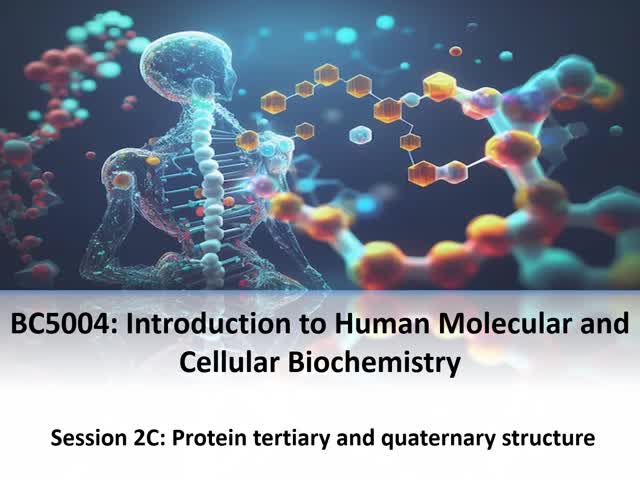 BC5004: Introduction to Human Molecular and Cellular Biochemistry

Session 2C: Protein tertiary and quaternary structure